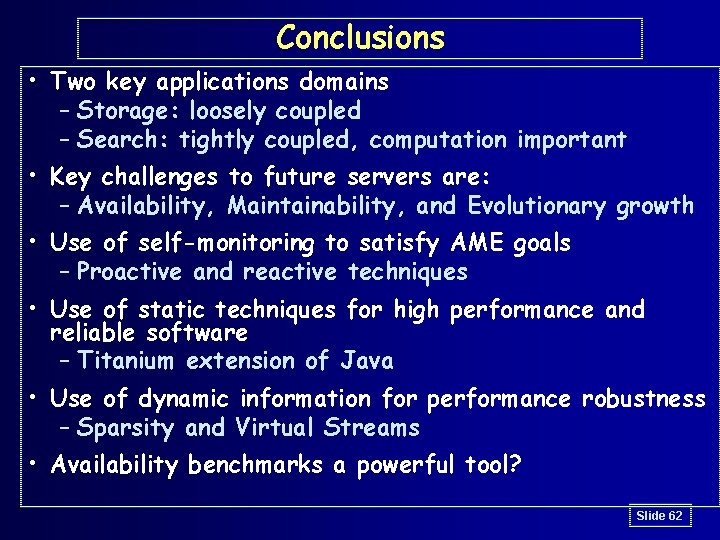 Conclusions

• Two key applications domains
– Storage: loosely coupled
– Search: tightly coupled, computation important

• Key challenges to future servers are:
– Availability, Maintainability, and Evolutionary growth

• Use of self-monitoring to satisfy AME goals
– Proactive and reactive techniques

• Use of static techniques for high performance and reliable software
– Titanium extension of Java

• Use of dynamic information for performance robustness
– Sparsity and Virtual Streams

• Availability benchmarks a powerful tool?

Slide 62